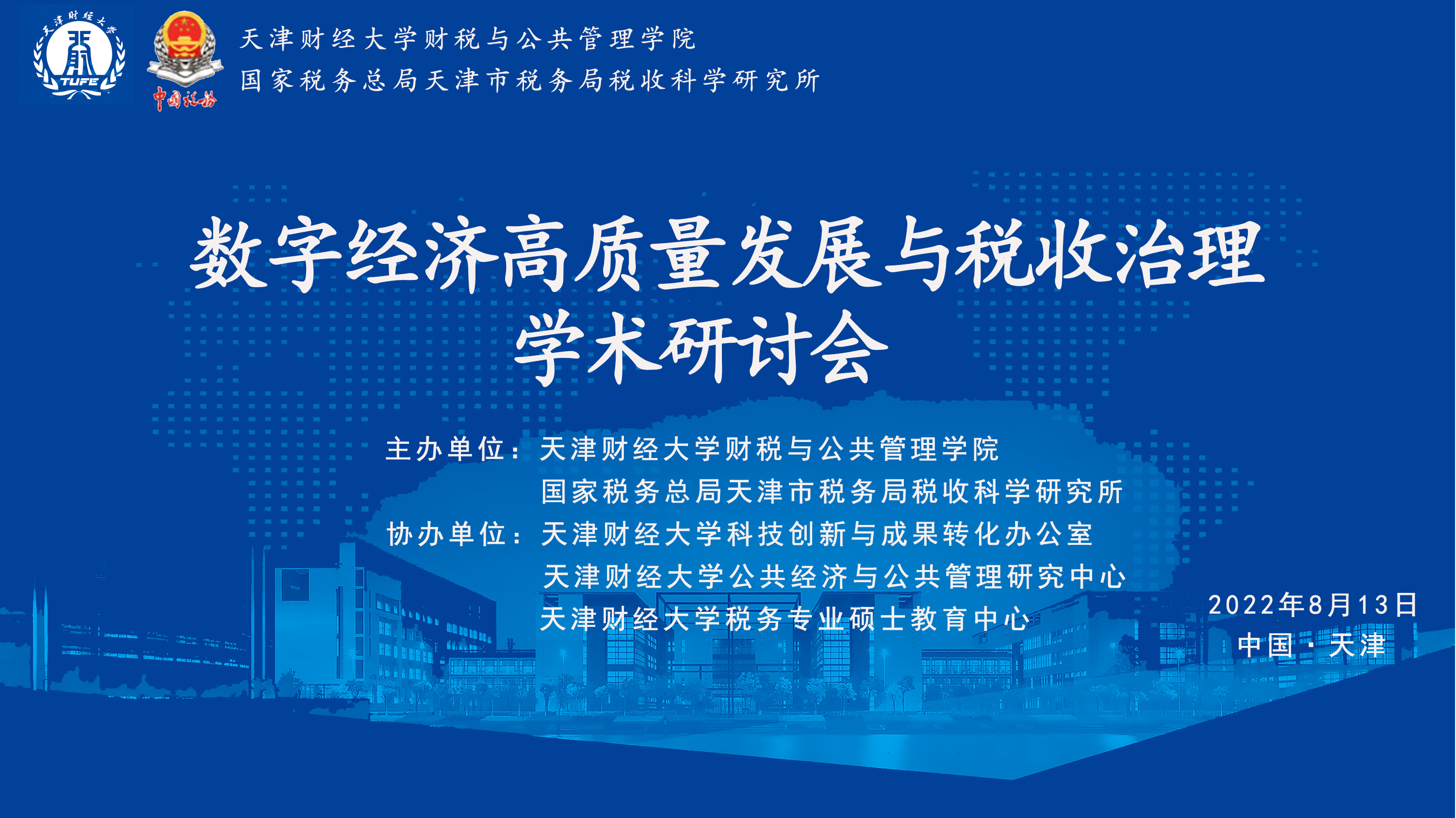 天津财经大学
TUFE
中国税务
天津财经大学财税与公共管理学院
国家税务总局天津市税务局税收科学研究所

数字经济高质量发展与税收治理
学术研讨会

主办单位：天津财经大学财税与公共管理学院
国家税务总局天津市税务局税收科学研究所
协办单位：天津财经大学科技创新与成果转化办公室
天津财经大学公共经济与公共管理研究中心
天津财经大学税务专业硕士教育中心

2022年8月13日
中国·天津